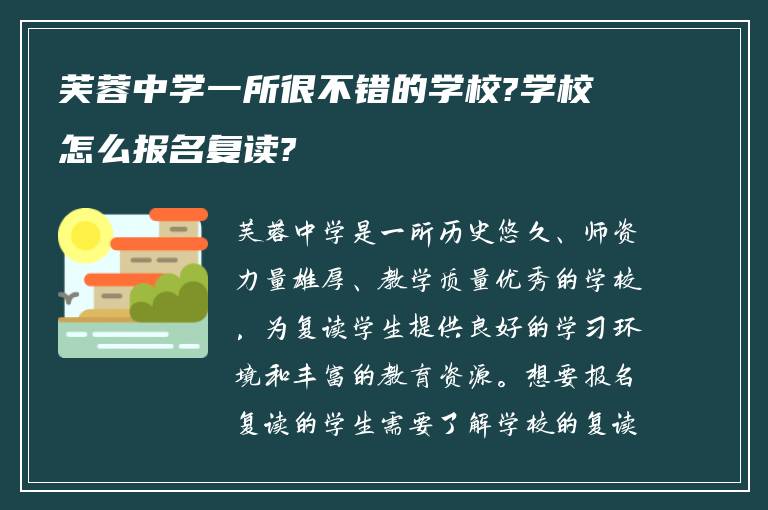 芙蓉中学一所很不错的学校?学校怎么报名复读?

芙蓉中学是一所历史悠久、师资力量雄厚、教学质量优秀的学校，为复读学生提供良好的学习环境和丰富的教育资源。想要报名复读的学生需要了解学校的复读